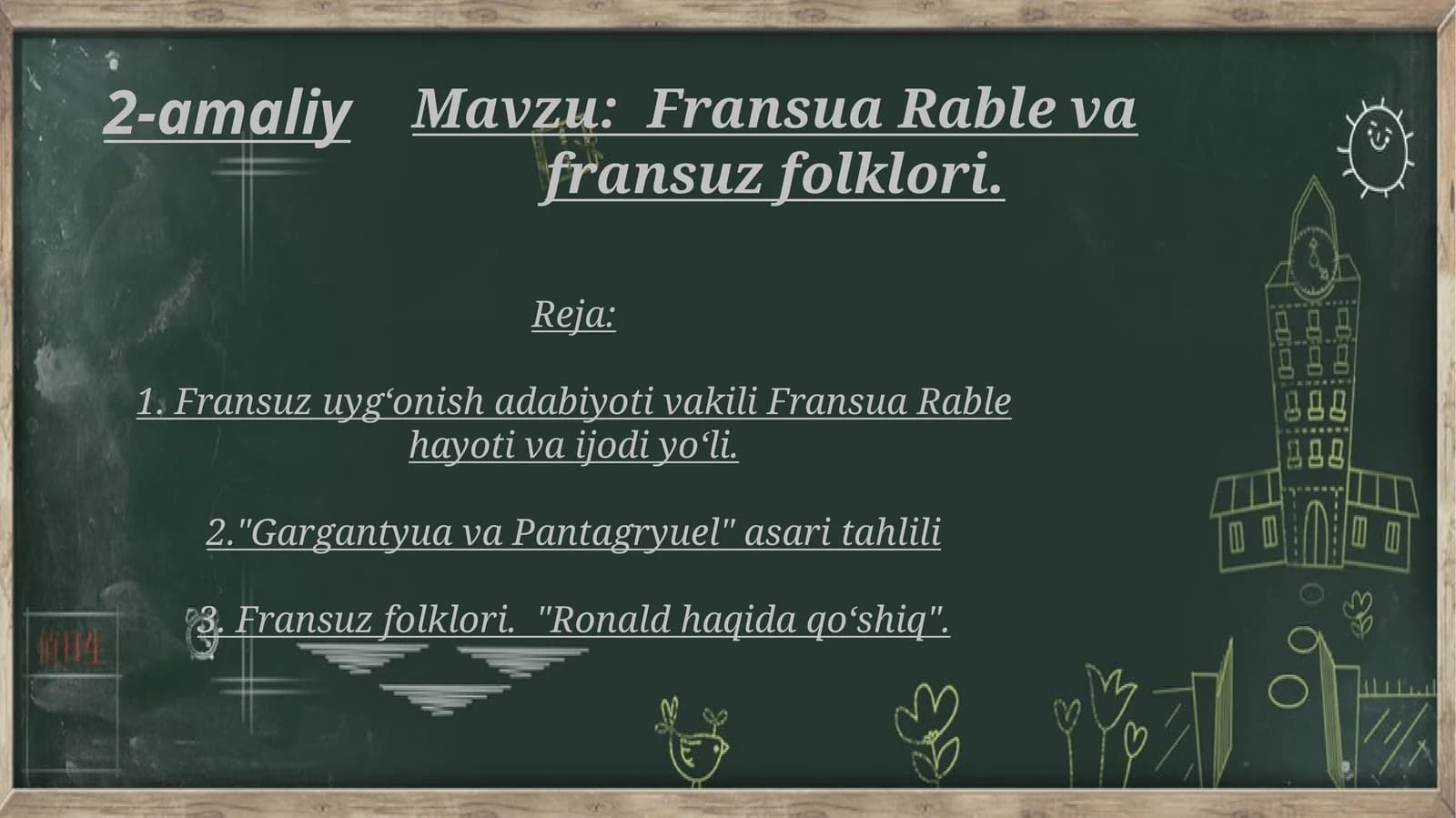 2-amaliy Mavzu: Fransua Rable va fransuz folklori.

Reja:

1. Fransuz uyg‘onish adabiyoti vakili Fransua Rable hayoti va ijodi yo‘li.

2."Gargantyua va Pantagryuel" asari tahlili

3. Fransuz folklori. "Ronald haqida qo‘shiq".

值日生